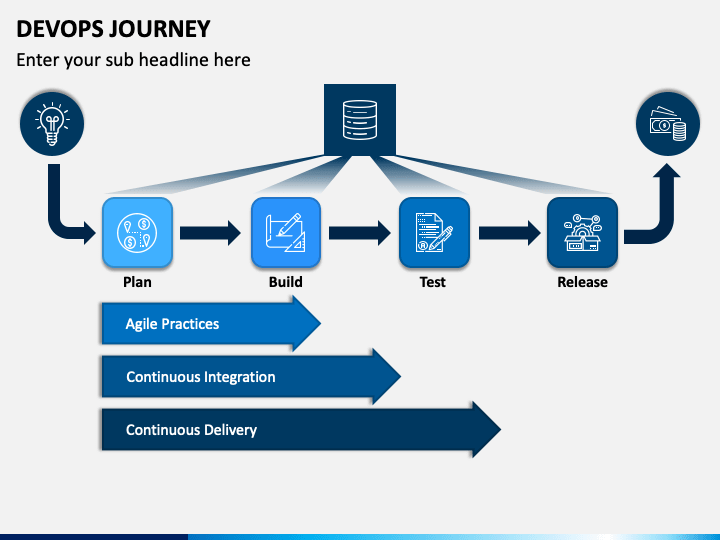 DEVOPS JOURNEY

Enter your sub headline here

Plan

Build

Test

Release

Agile Practices

Continuous Integration

Continuous Delivery